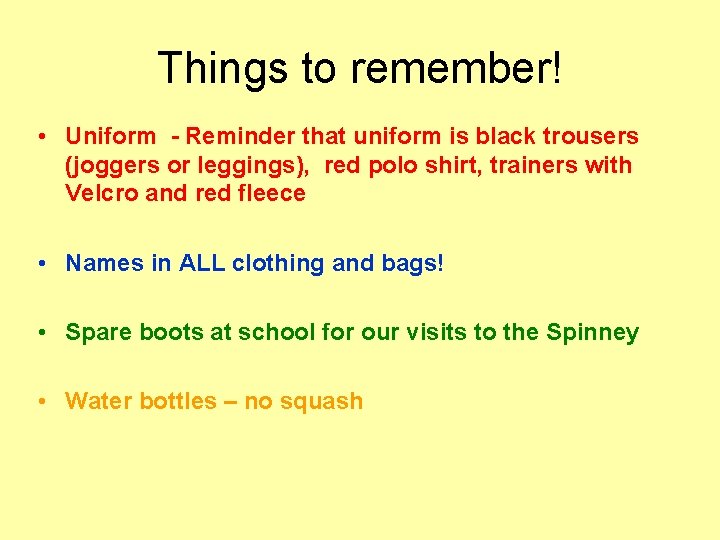 Things to remember!

• Uniform - Reminder that uniform is black trousers (joggers or leggings), red polo shirt, trainers with Velcro and red fleece

• Names in ALL clothing and bags!

• Spare boots at school for our visits to the Spinney

• Water bottles – no squash